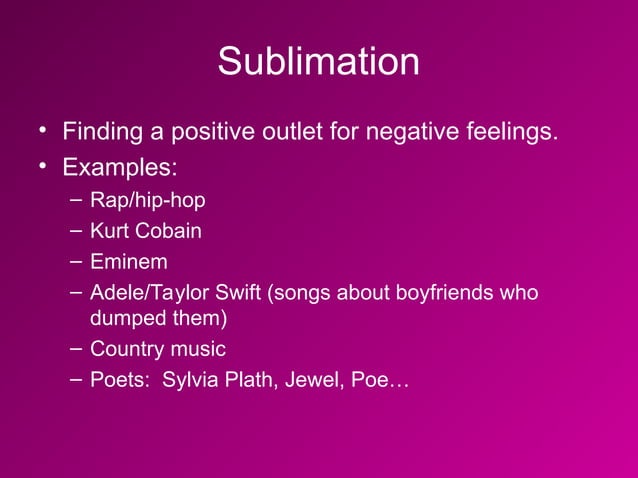 Sublimation

• Finding a positive outlet for negative feelings.
• Examples:
– Rap/hip-hop
– Kurt Cobain
– Eminem
– Adele/Taylor Swift (songs about boyfriends who dumped them)
– Country music
– Poets: Sylvia Plath, Jewel, Poe…